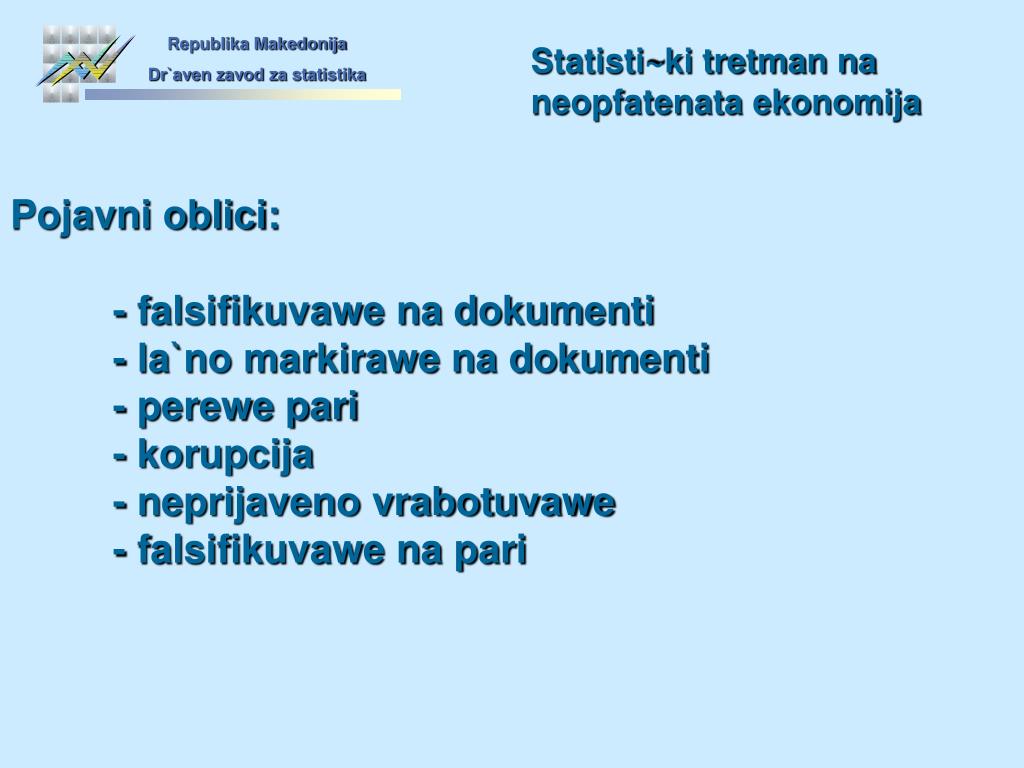 Republika Makedonija
Dr`aven zavod za statistika

Statisti~ki tretman na neopfatenata ekonomija

Pojavni oblici:

- falsifikuvawe na dokumenti
- la`no markirawe na dokumenti
- perewe pari
- korupcija
- neprijaveno vrabotuvawe
- falsifikuvawe na pari